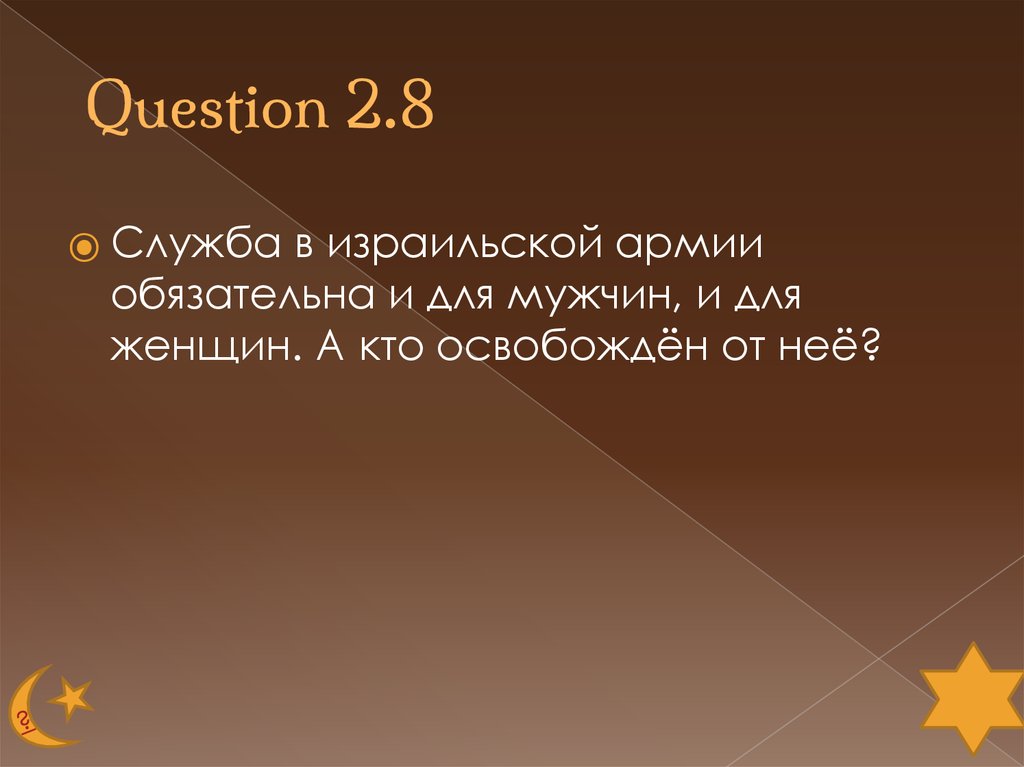 Question 2.8

Служба в израильской армии обязательна и для мужчин, и для женщин. А кто освобождён от неё?